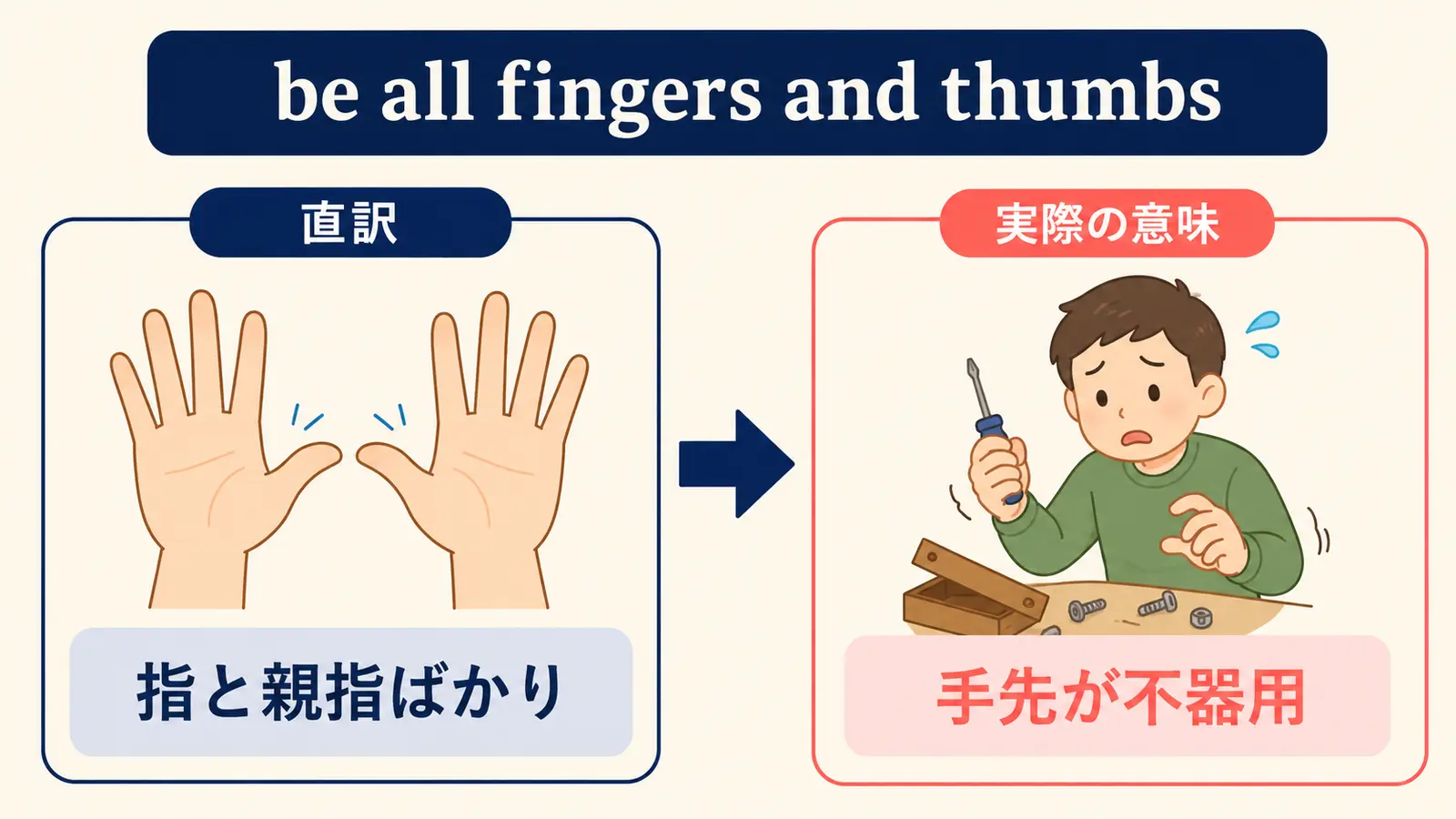 be all fingers and thumbs

直訳

指と親指ばかり

実際の意味

手先が不器用